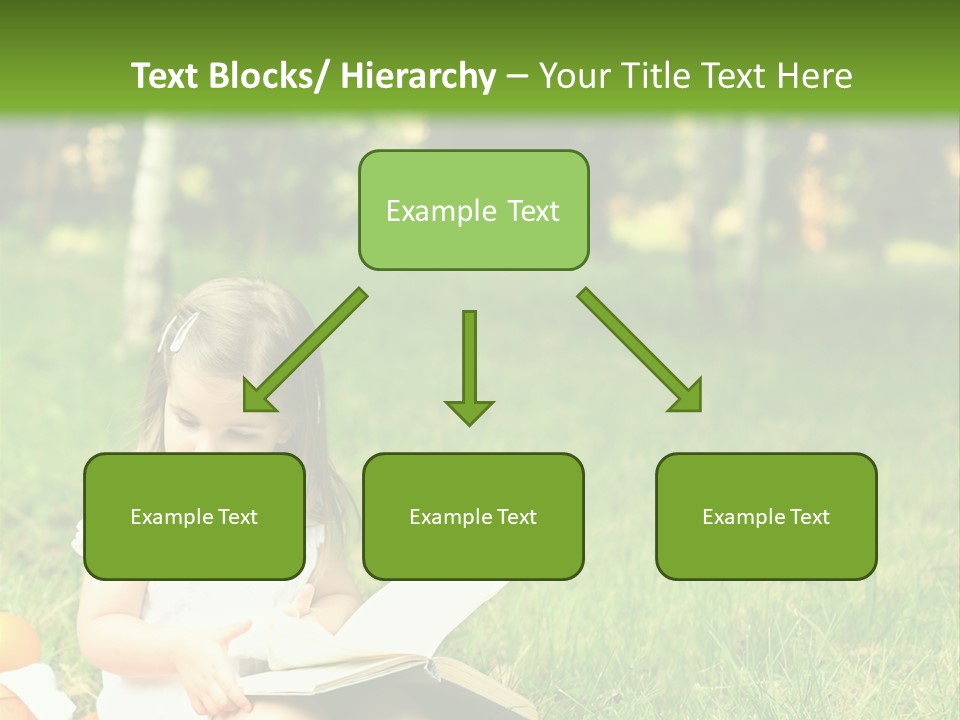 Text Blocks/ Hierarchy – Your Title Text Here

Example Text

Example Text

Example Text

Example Text